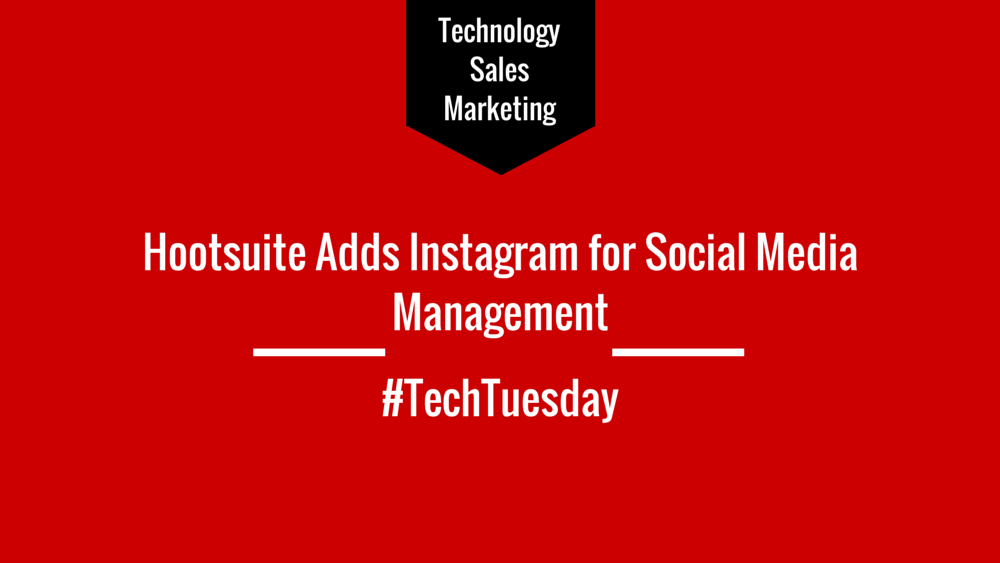 Technology
Sales
Marketing

Hootsuite Adds Instagram for Social Media Management

#TechTuesday